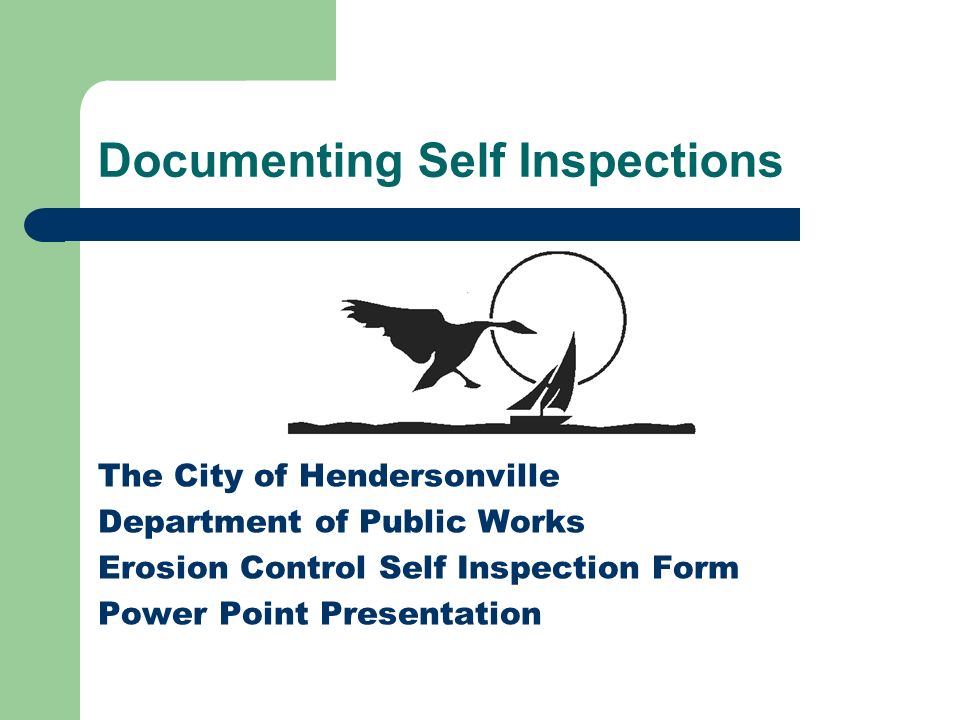 Documenting Self Inspections

The City of Hendersonville
Department of Public Works
Erosion Control Self Inspection Form
Power Point Presentation